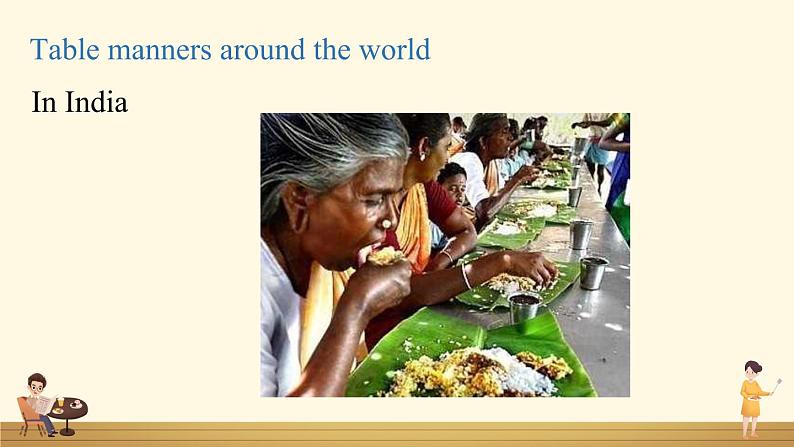 Table manners around the world

In India